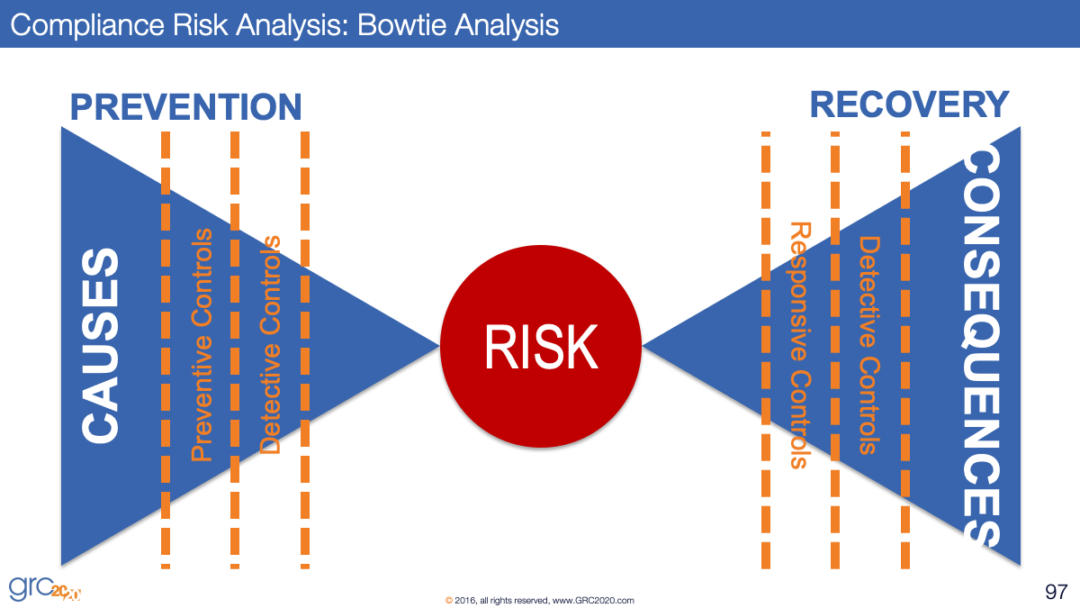 Compliance Risk Analysis: Bowtie Analysis

PREVENTION

RECOVERY

CAUSES

Preventive Controls

Detective Controls

RISK

Responsive Controls

Detective Controls

CONSEQUENCES

grc2020

© 2016, all rights reserved, www.GRC2020.com

97